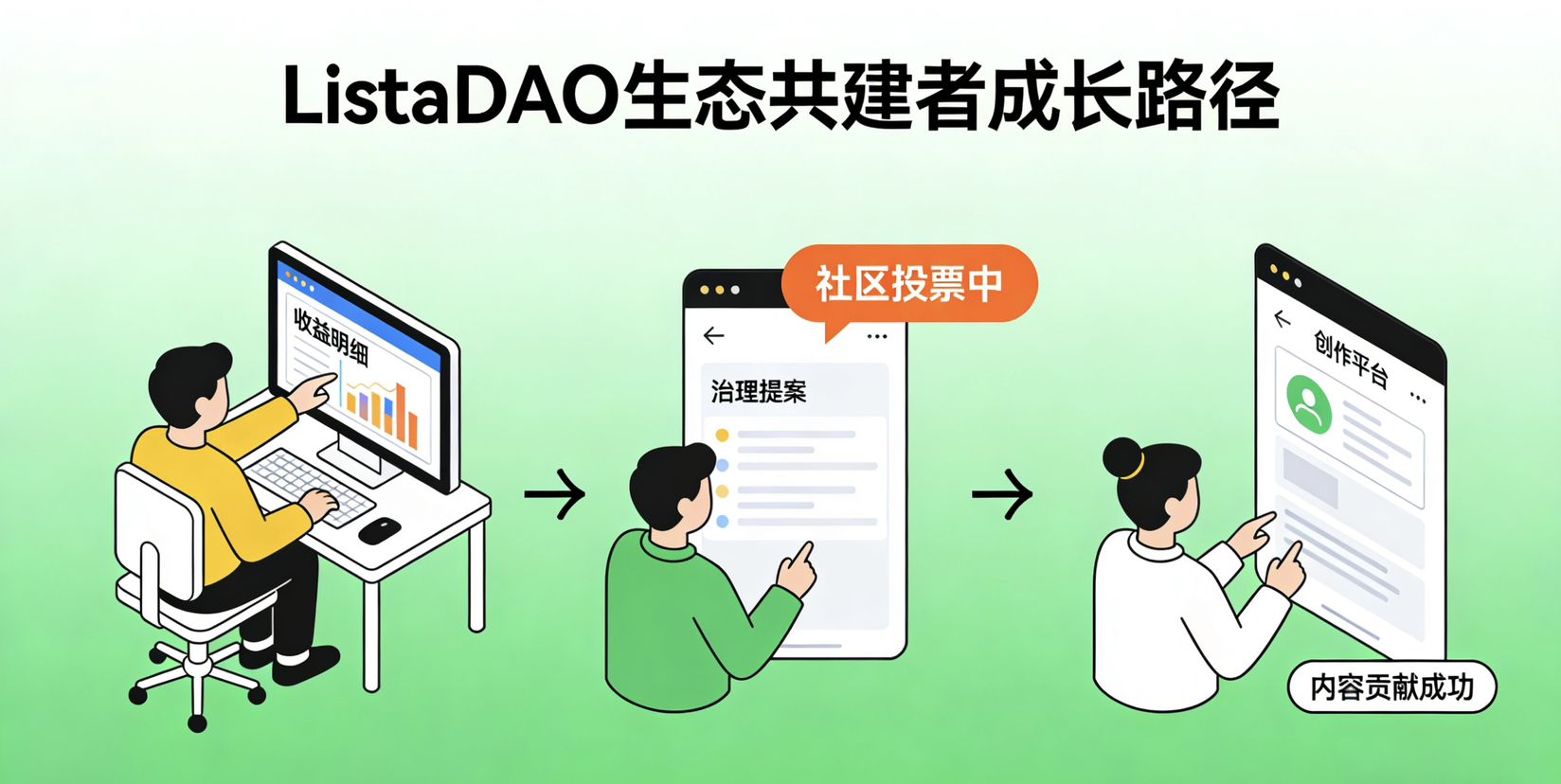 ListaDAO生态共建者成长路径

收益明细

社区投票中

治理提案

创作平台

内容贡献成功